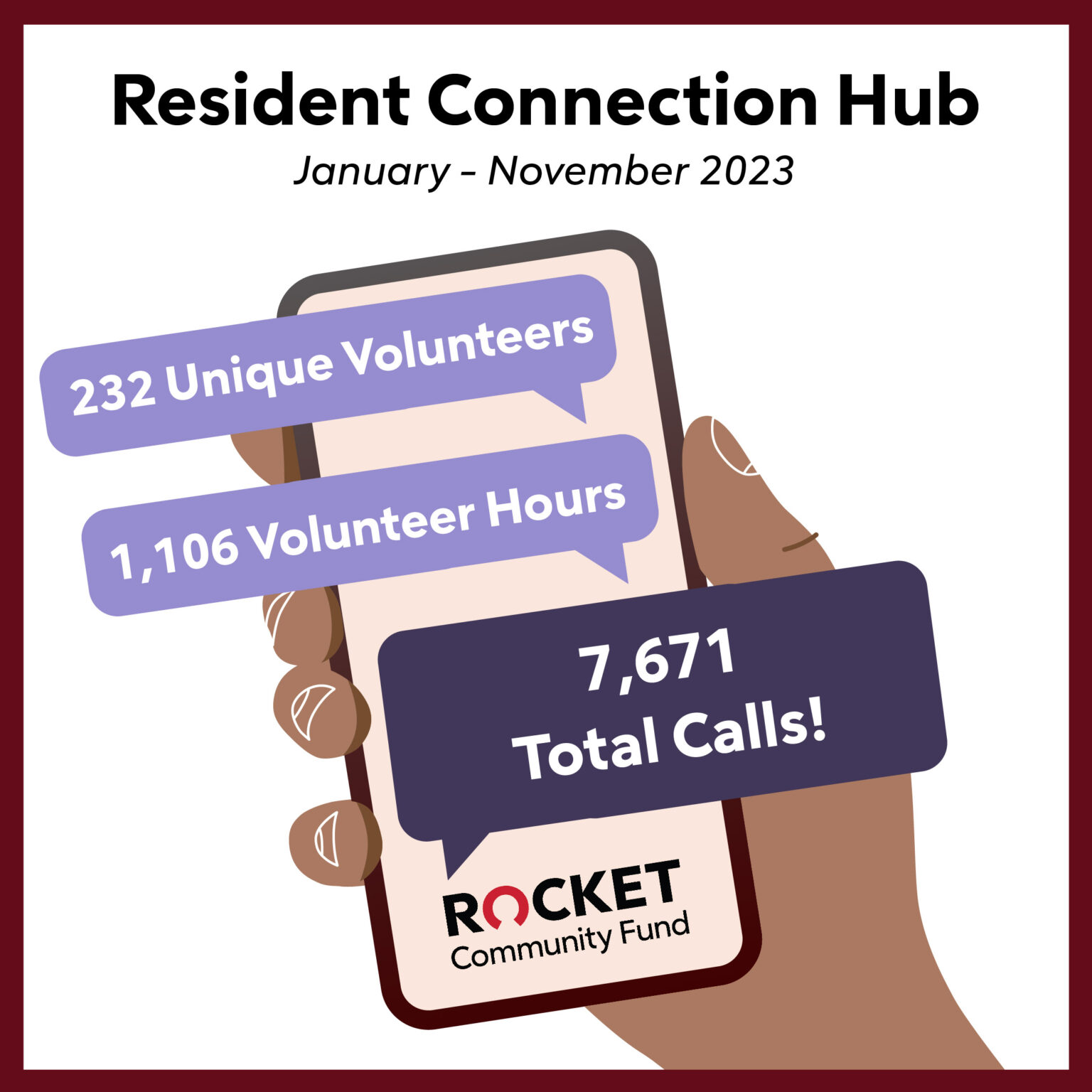 Resident Connection Hub
January – November 2023

232 Unique Volunteers

1,106 Volunteer Hours

7,671
Total Calls!

ROCKET
Community Fund